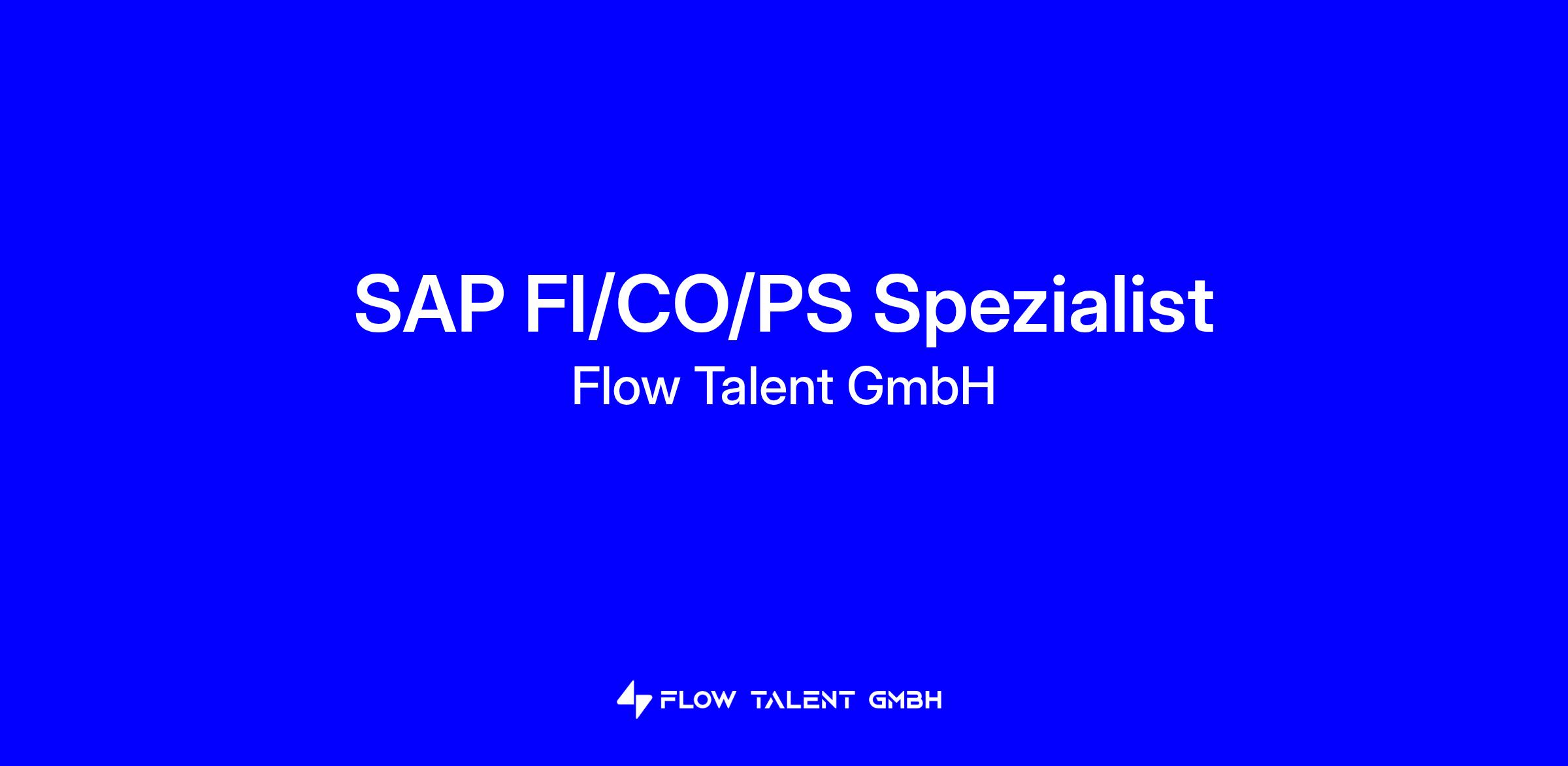 SAP FI/CO/PS Spezialist
Flow Talent GmbH

FLOW TALENT GMBH